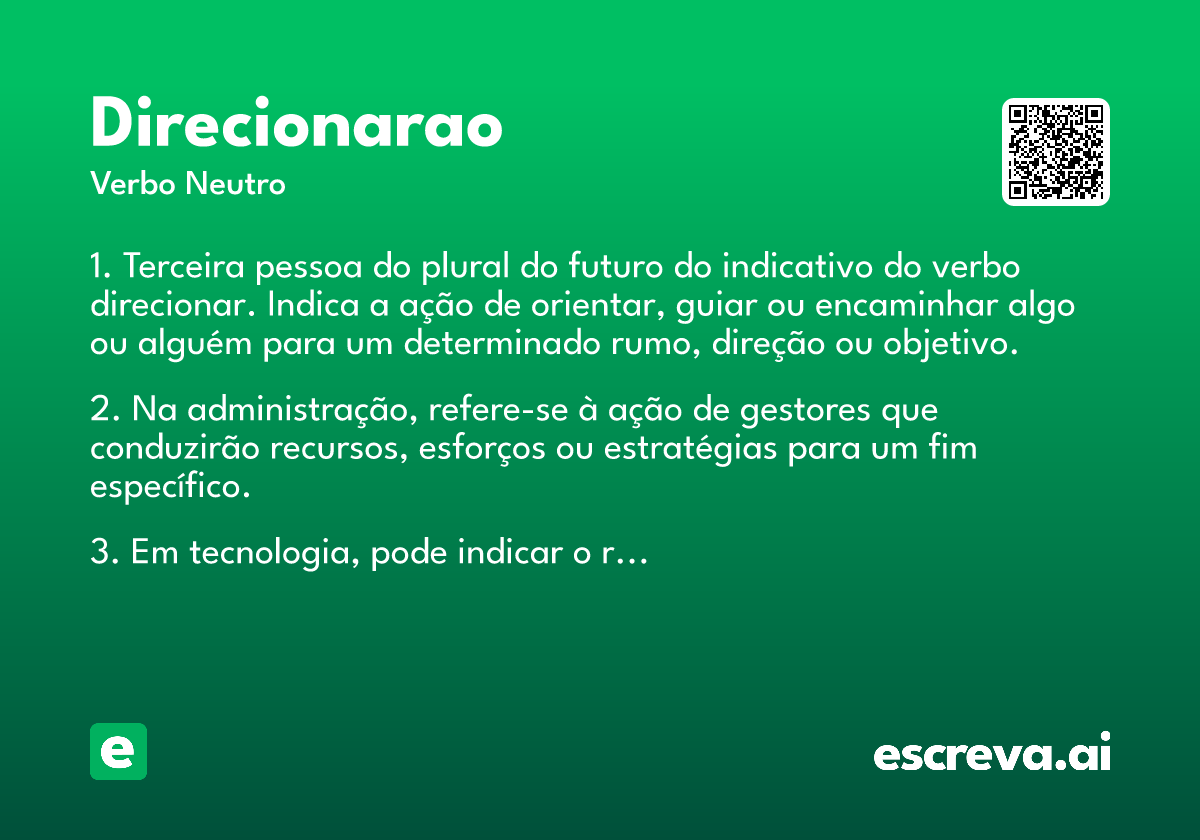 Direcionarao
Verbo Neutro

1. Terceira pessoa do plural do futuro do indicativo do verbo direcionar. Indica a ação de orientar, guiar ou encaminhar algo ou alguém para um determinado rumo, direção ou objetivo.

2. Na administração, refere-se à ação de gestores que conduzirão recursos, esforços ou estratégias para um fim específico.

3. Em tecnologia, pode indicar o r…

e

escreva.ai